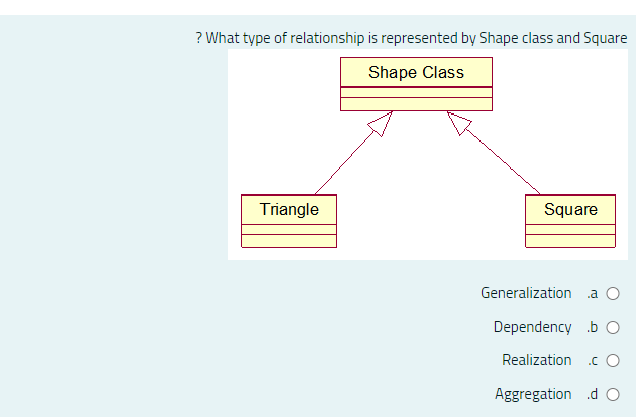 ? What type of relationship is represented by Shape class and Square

Shape Class

Triangle

Square

Generalization .a

Dependency .b

Realization .c

Aggregation .d